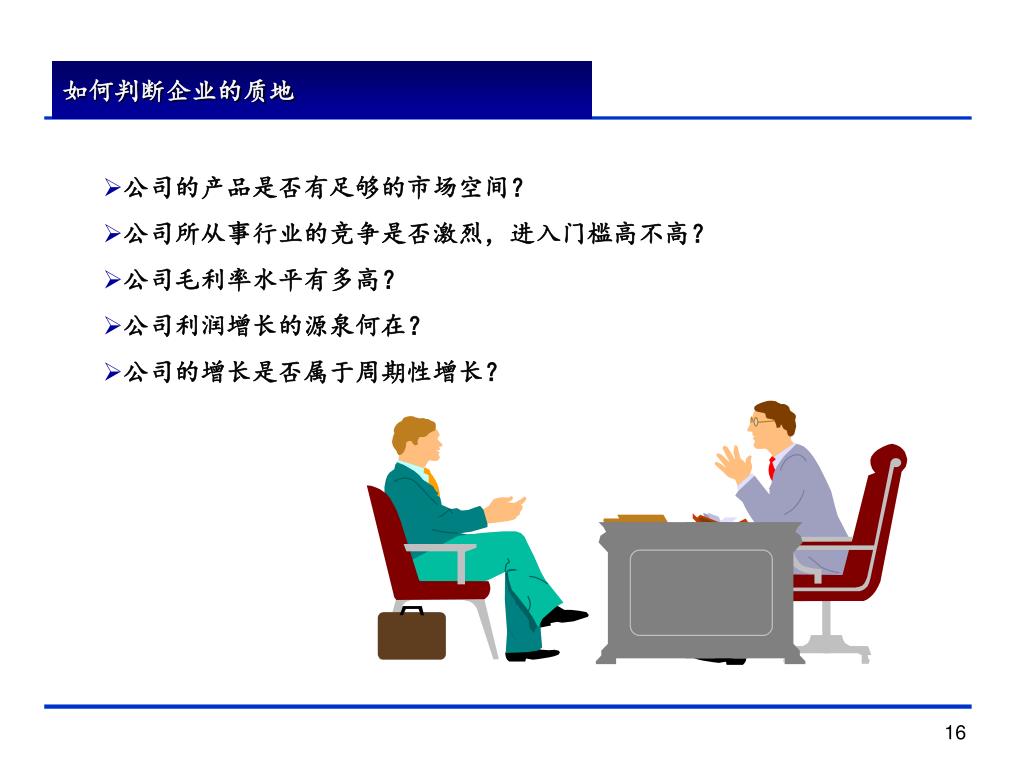 如何判断企业的质地

➢公司的产品是否有足够的市场空间?
➢公司所从事行业的竞争是否激烈，进入门槛高不高?
➢公司毛利率水平有多高?
➢公司利润增长的源泉何在?
➢公司的增长是否属于周期性增长?

16